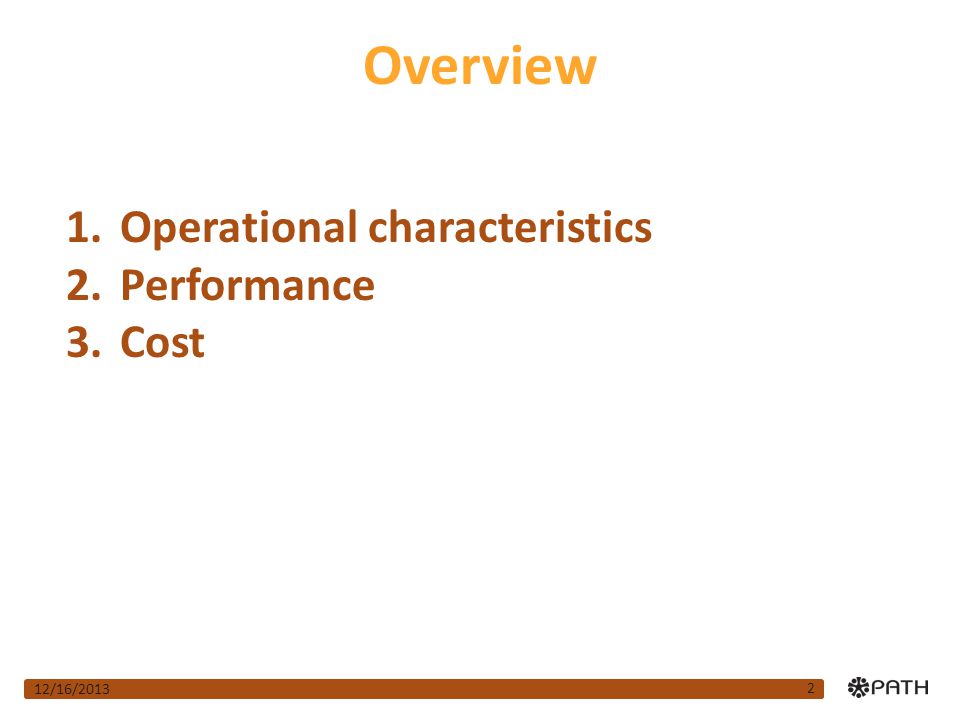 Overview

1. Operational characteristics
2. Performance
3. Cost

12/16/2013

2

PATH